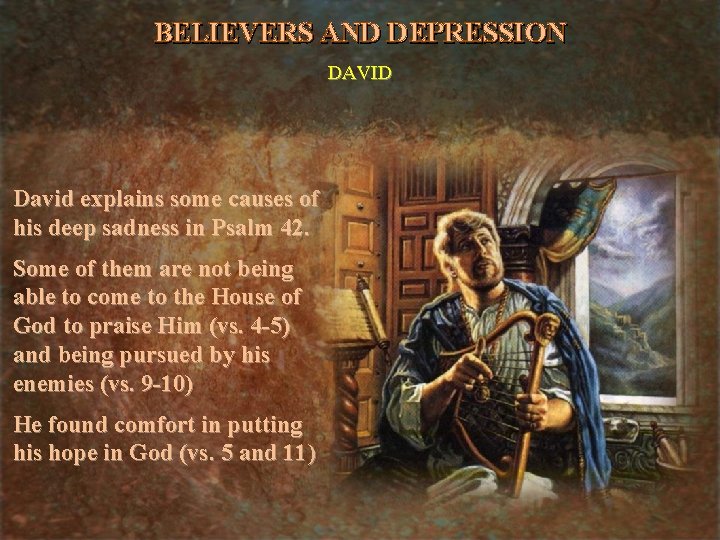 BELIEVERS AND DEPRESSION

DAVID

David explains some causes of his deep sadness in Psalm 42.

Some of them are not being able to come to the House of God to praise Him (vs. 4-5) and being pursued by his enemies (vs. 9-10)

He found comfort in putting his hope in God (vs. 5 and 11)